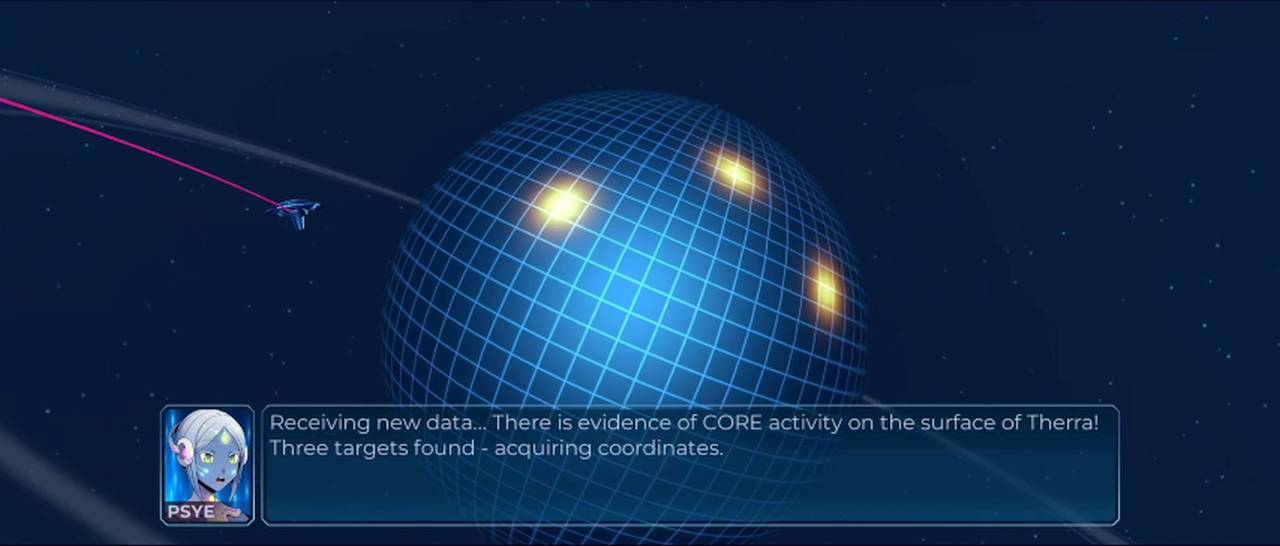 PSYE

Receiving new data... There is evidence of CORE activity on the surface of Therra! Three targets found - acquiring coordinates.